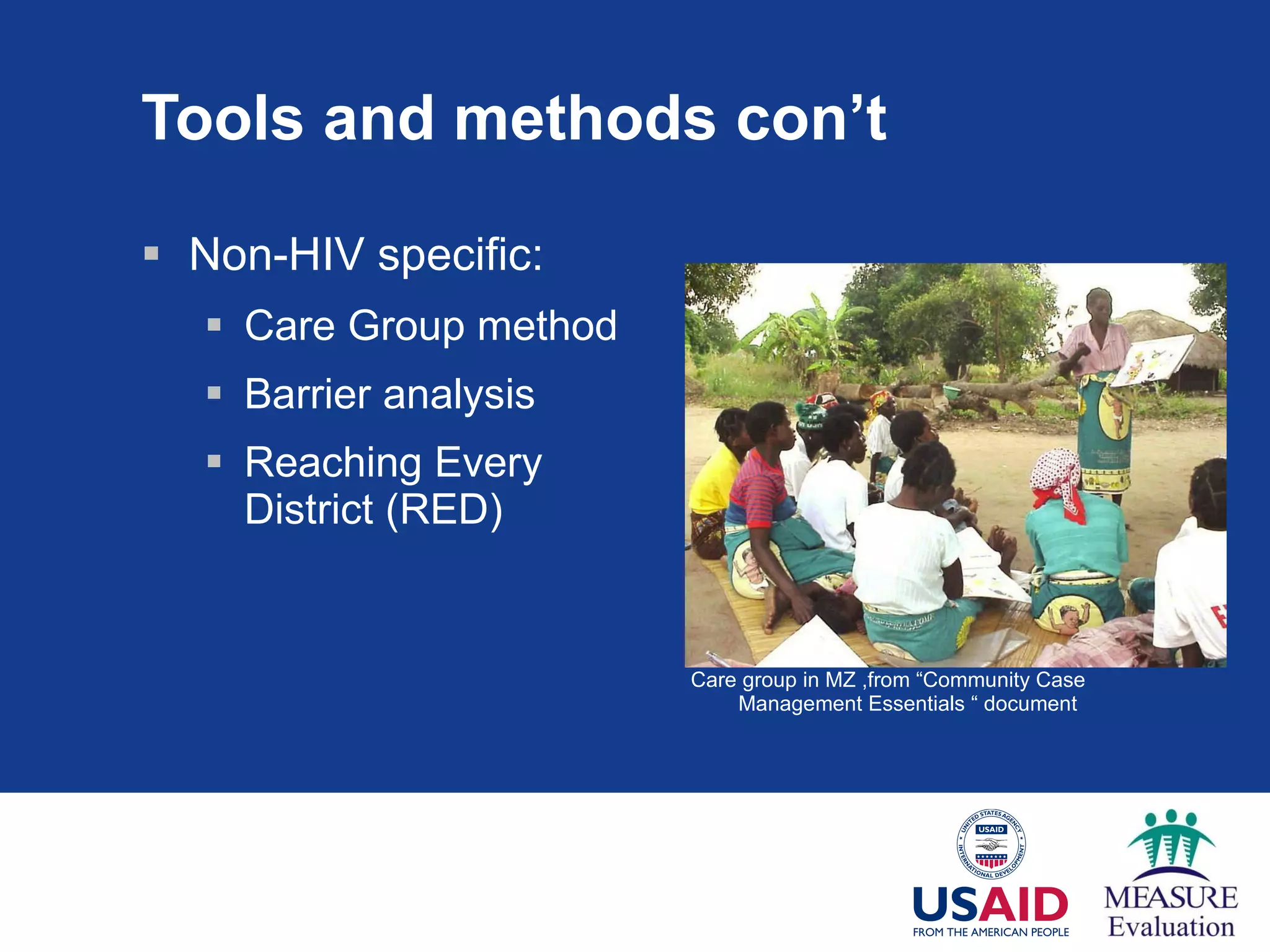 Tools and methods con’t

▪ Non-HIV specific:

▪ Care Group method

▪ Barrier analysis

▪ Reaching Every District (RED)

Care group in MZ ,from “Community Case Management Essentials “ document

UNITED STATES AGENCY INTERNATIONAL DEVELOPMENT USAID

USAID
FROM THE AMERICAN PEOPLE

MEASURE
Evaluation